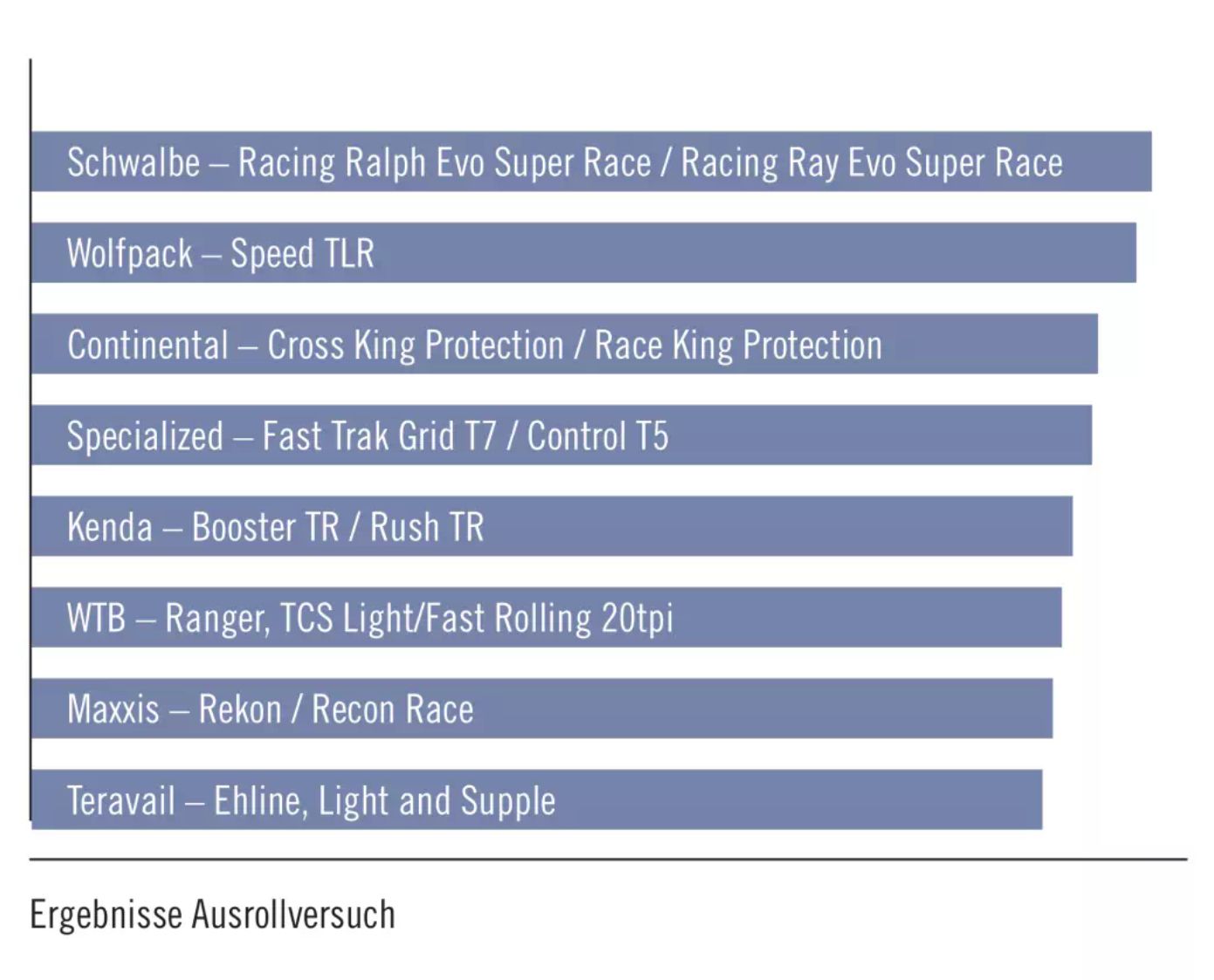 Schwalbe – Racing Ralph Evo Super Race / Racing Ray Evo Super Race

Wolfpack – Speed TLR

Continental – Cross King Protection / Race King Protection

Specialized – Fast Trak Grid T7 / Control T5

Kenda – Booster TR / Rush TR

WTB – Ranger, TCS Light/Fast Rolling 20tpi

Maxxis – Rekon / Recon Race

Teravail – Ehline, Light and Supple

Ergebnisse Ausrollversuch